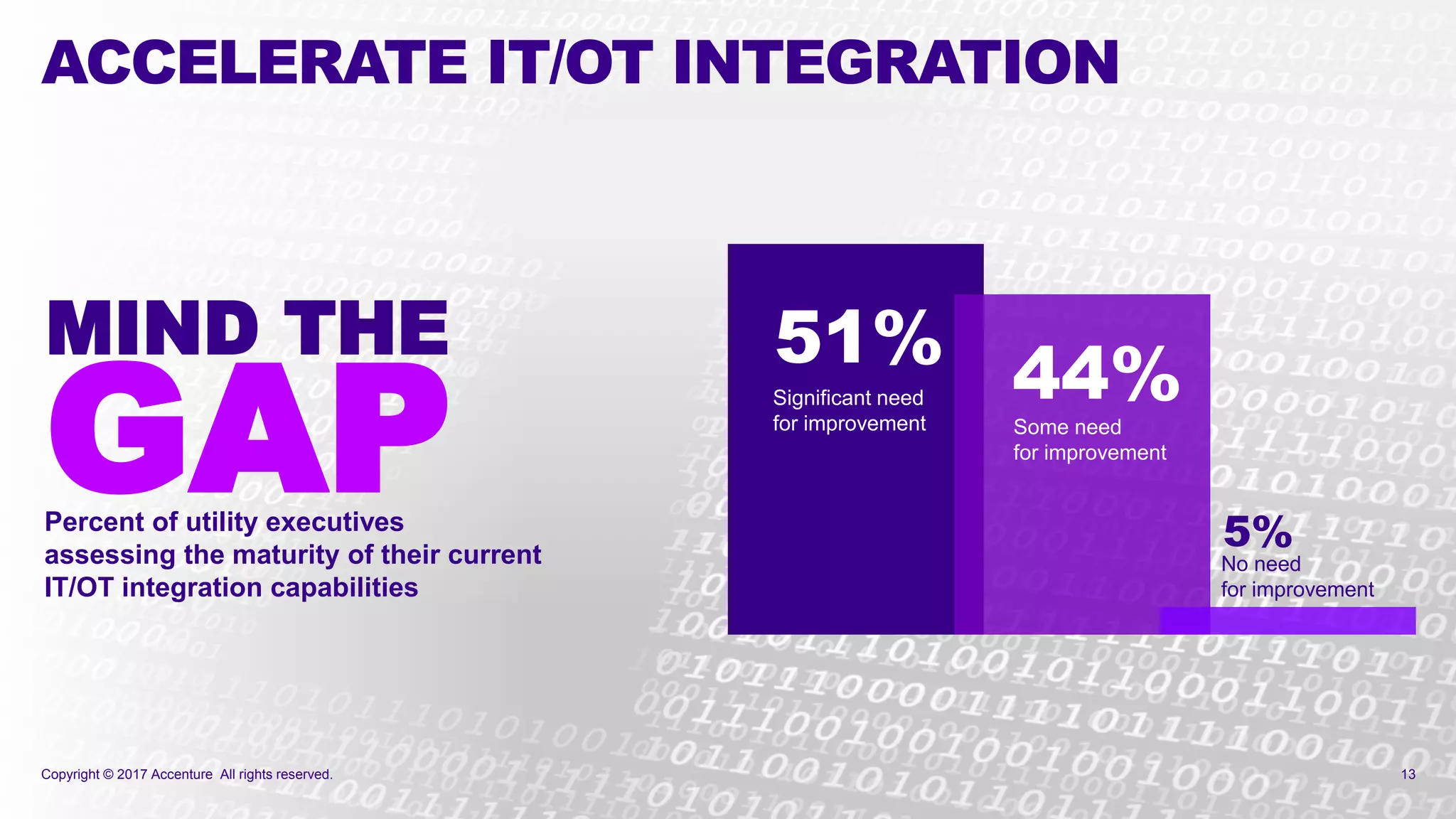 ACCELERATE IT/OT INTEGRATION

MIND THE GAP

Percent of utility executives assessing the maturity of their current IT/OT integration capabilities

51%
Significant need for improvement

44%
Some need for improvement

5%
No need for improvement

Copyright © 2017 Accenture All rights reserved.

13